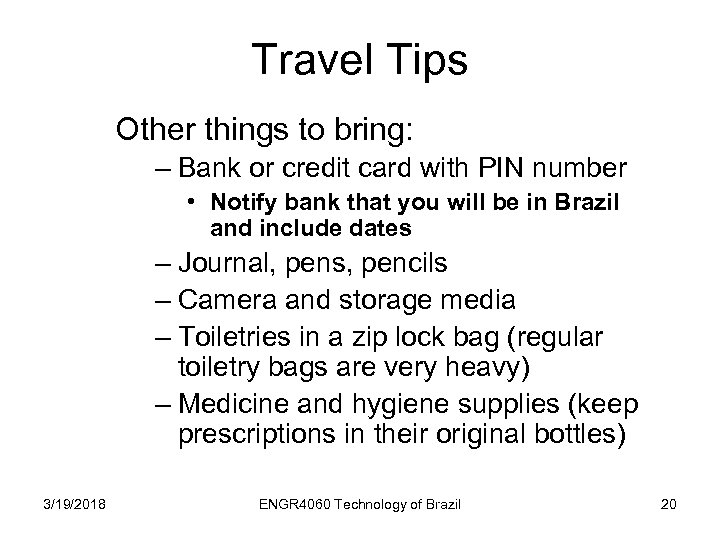 Travel Tips

Other things to bring:

– Bank or credit card with PIN number

• Notify bank that you will be in Brazil and include dates

– Journal, pens, pencils

– Camera and storage media

– Toiletries in a zip lock bag (regular toiletry bags are very heavy)

– Medicine and hygiene supplies (keep prescriptions in their original bottles)

3/19/2018 ENGR4060 Technology of Brazil 20